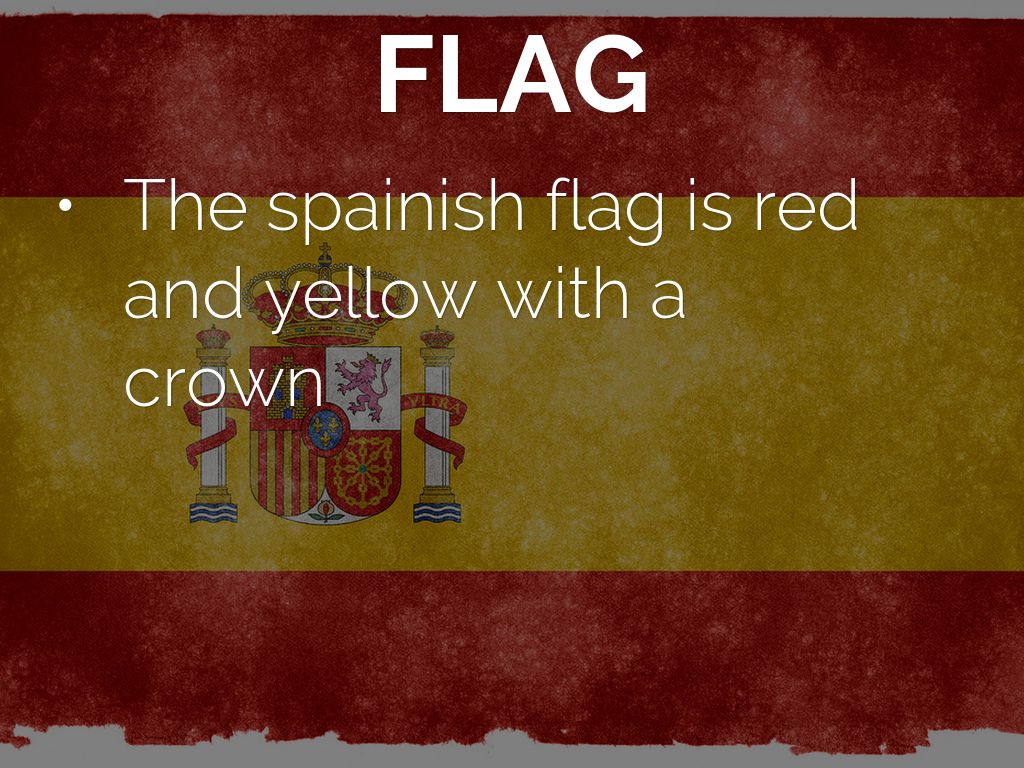 FLAG

• The spainish flag is red and yellow with a crown